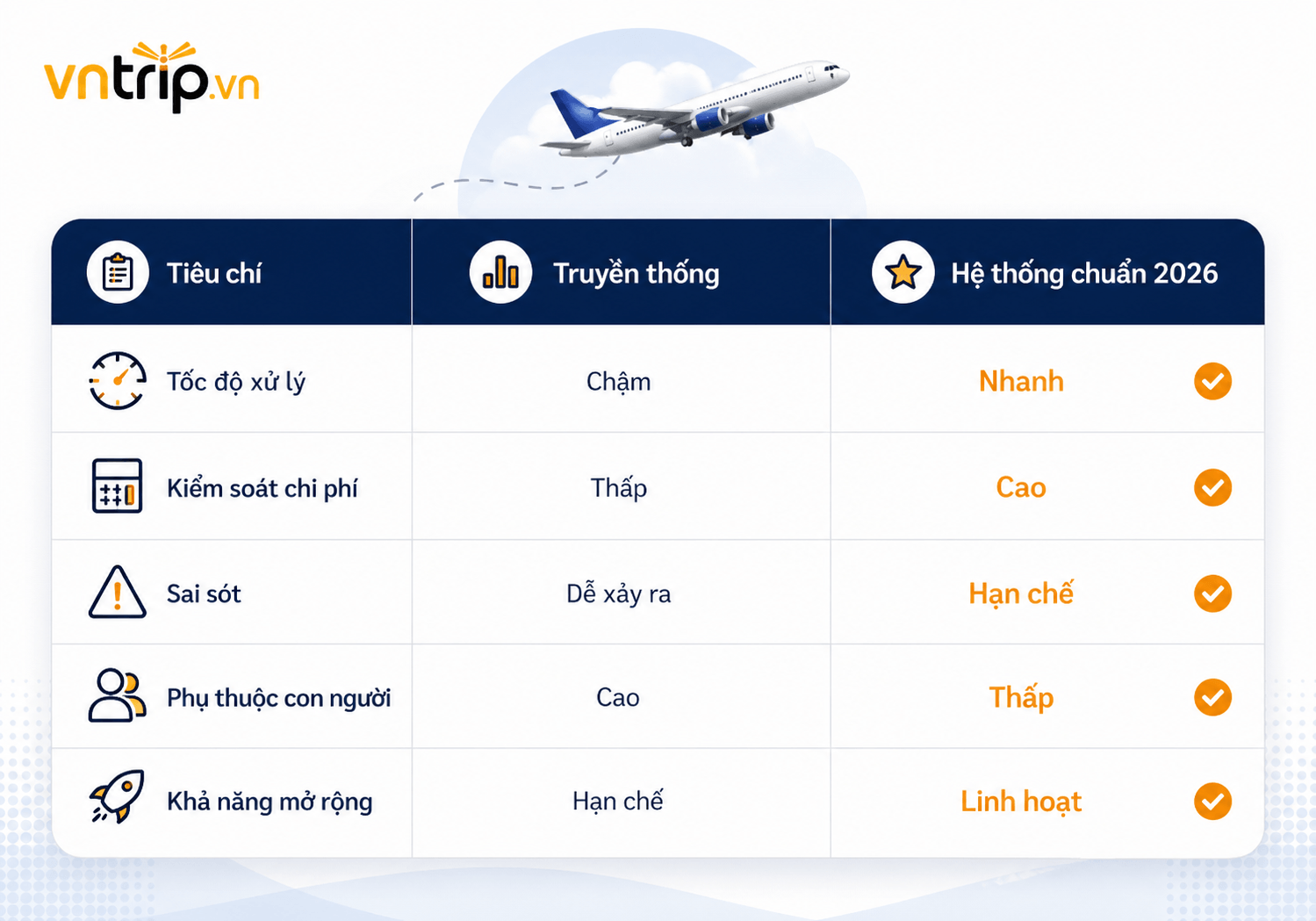 vntrip.vn

| Tiêu chí | Truyền thống | Hệ thống chuẩn 2026 |
|---|---|---|
| Tốc độ xử lý | Chậm | Nhanh |
| Kiểm soát chi phí | Thấp | Cao |
| Sai sót | Dễ xảy ra | Hạn chế |
| Phụ thuộc con người | Cao | Thấp |
| Khả năng mở rộng | Hạn chế | Linh hoạt |